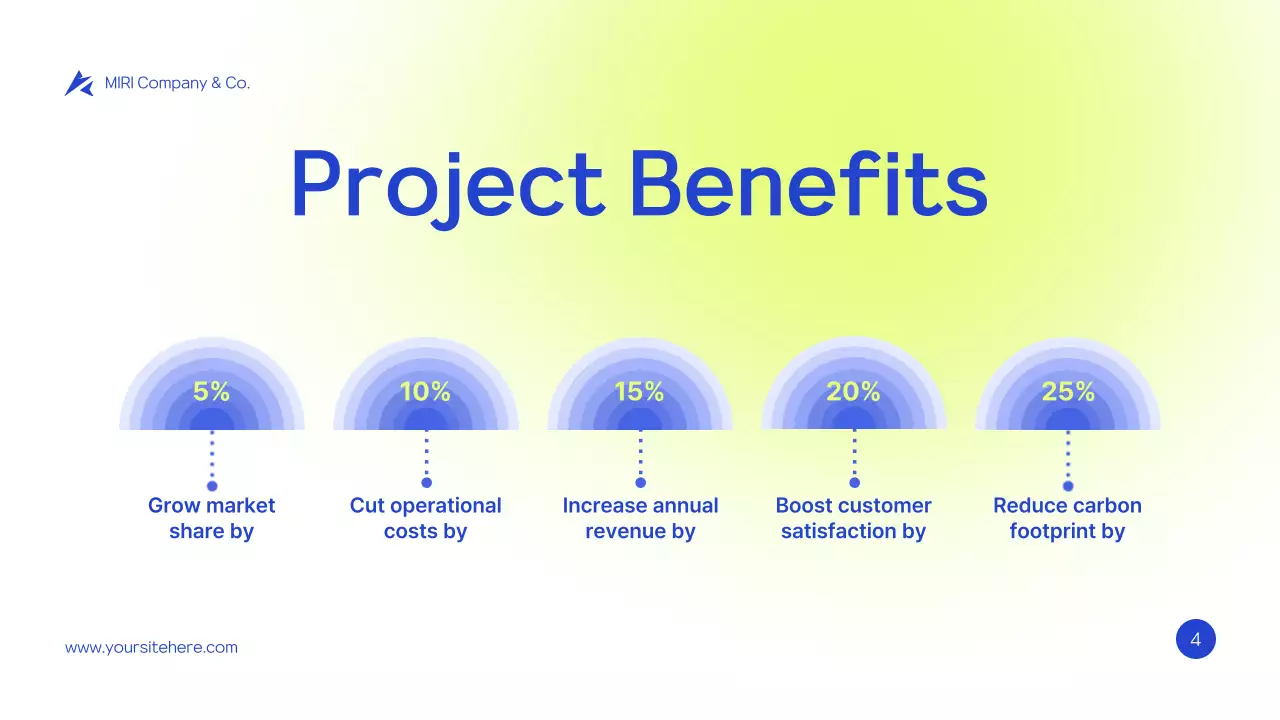 MIRI Company & Co.

Project Benefits

5%

Grow market share by

10%

Cut operational costs by

15%

Increase annual revenue by

20%

Boost customer satisfaction by

25%

Reduce carbon footprint by

www.yoursitehere.com

4